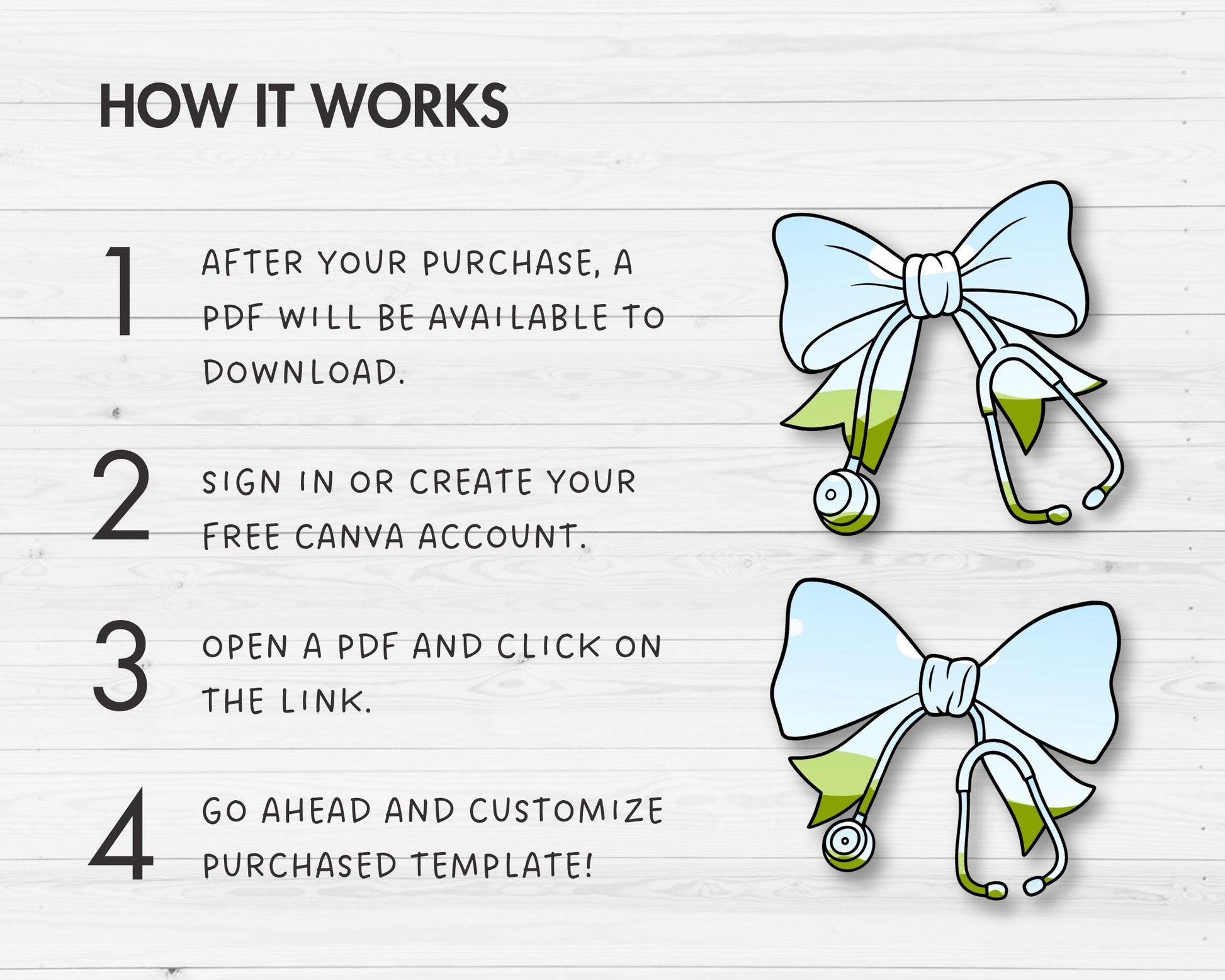 HOW IT WORKS

1 AFTER YOUR PURCHASE, A PDF WILL BE AVAILABLE TO DOWNLOAD.

2 SIGN IN OR CREATE YOUR FREE CANVA ACCOUNT.

3 OPEN A PDF AND CLICK ON THE LINK.

4 GO AHEAD AND CUSTOMIZE PURCHASED TEMPLATE!